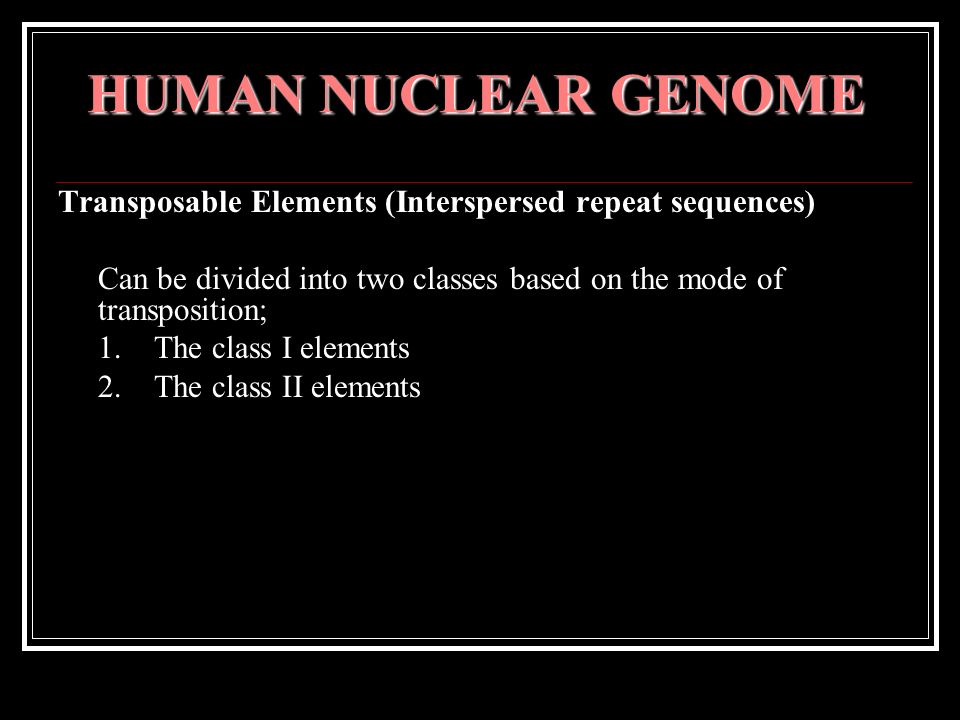 HUMAN NUCLEAR GENOME

Transposable Elements (Interspersed repeat sequences)

Can be divided into two classes based on the mode of transposition;
1. The class I elements
2. The class II elements